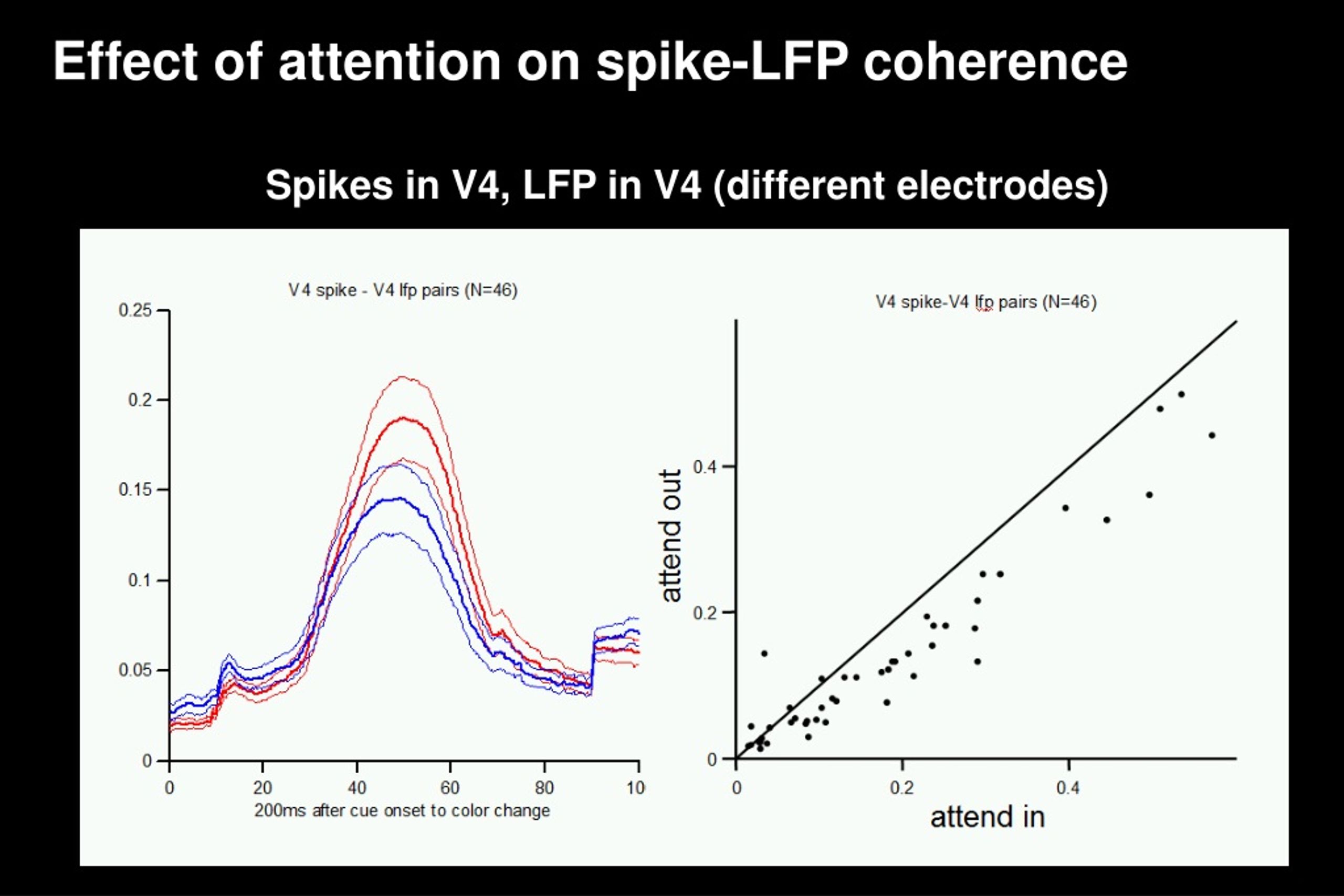 Effect of attention on spike-LFP coherence

Spikes in V4, LFP in V4 (different electrodes)

V4 spike - V4 lfp pairs (N=46)

0.25
0.2
0.15
0.1
0.05
0

0 20 40 60 80 10

200ms after cue onset to color change

V4 spike-V4 lfp pairs (N=46)

attend out

0.4
0.2
0

0 0.2 0.4

attend in